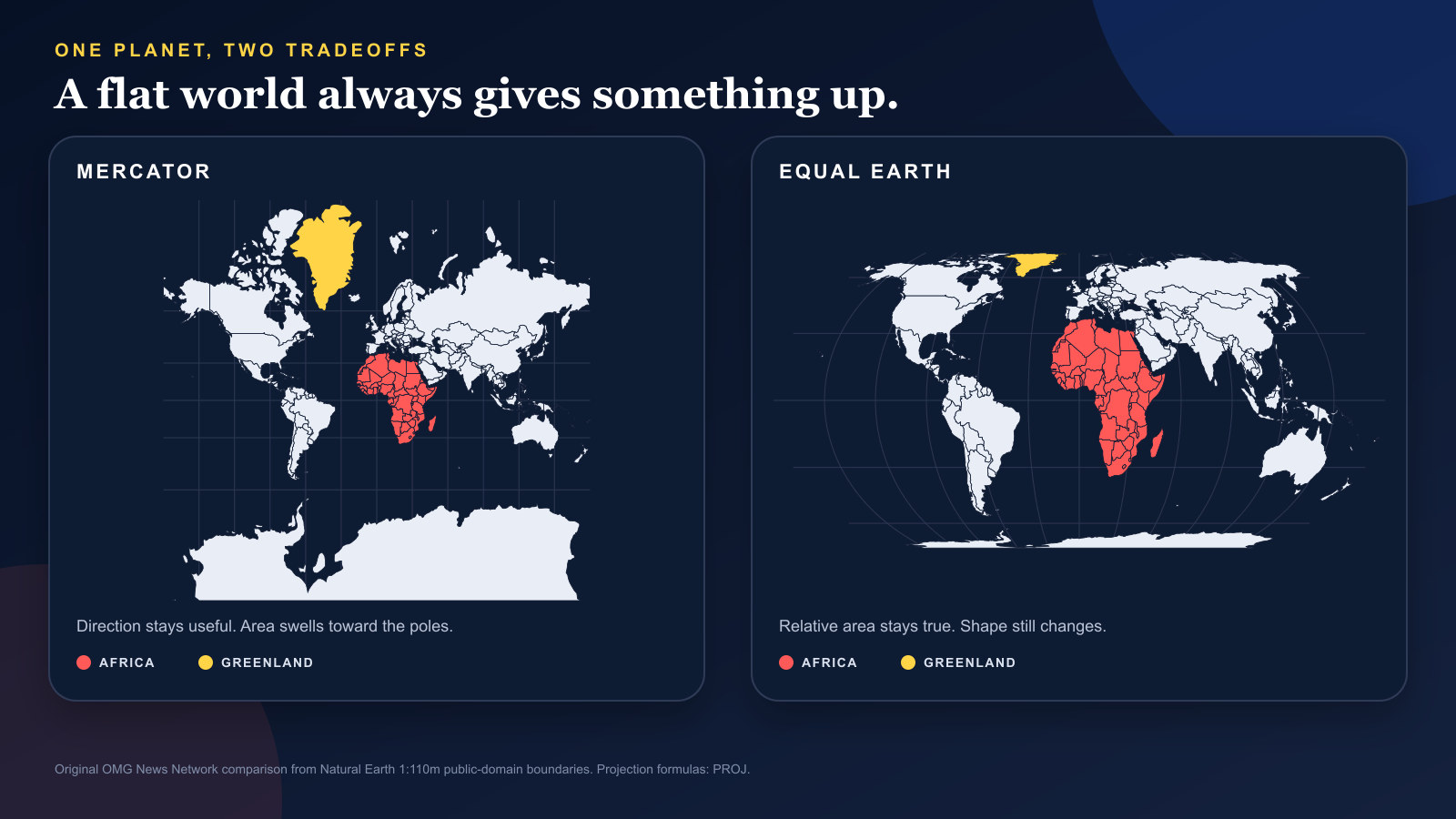 ONE PLANET, TWO TRADEOFFS

A flat world always gives something up.

MERCATOR

Direction stays useful. Area swells toward the poles.

AFRICA GREENLAND

EQUAL EARTH

Relative area stays true. Shape still changes.

AFRICA GREENLAND

Original OMG News Network comparison from Natural Earth 1:110m public-domain boundaries. Projection formulas: PROJ.